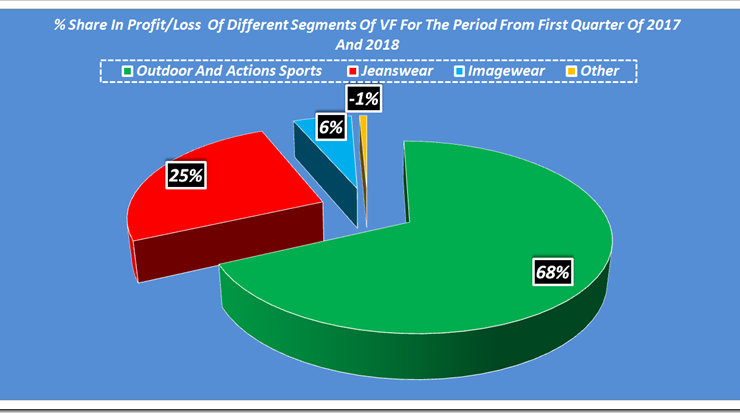 % Share In Profit/Loss Of Different Segments Of VF For The Period From First Quarter Of 2017 And 2018

Outdoor And Actions Sports
Jeanswear
Imagewear
Other

-1%
6%
25%
68%